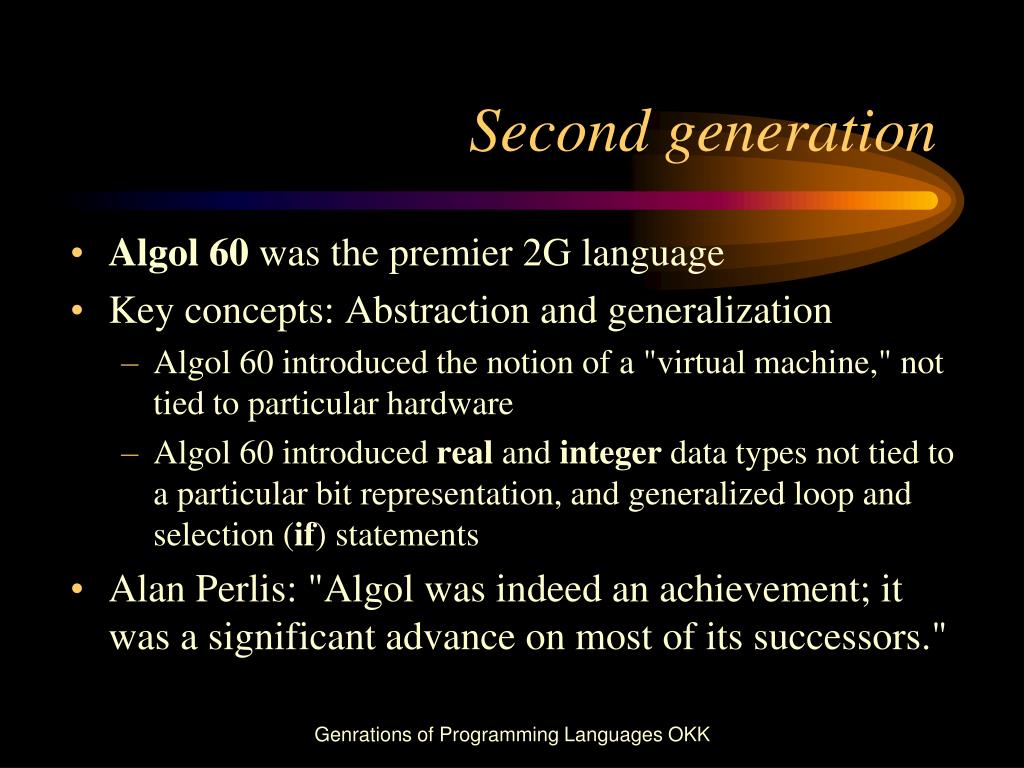 Second generation

• Algol 60 was the premier 2G language
• Key concepts: Abstraction and generalization
– Algol 60 introduced the notion of a "virtual machine," not tied to particular hardware
– Algol 60 introduced real and integer data types not tied to a particular bit representation, and generalized loop and selection (if) statements
• Alan Perlis: "Algol was indeed an achievement; it was a significant advance on most of its successors."

Genrations of Programming Languages OKK